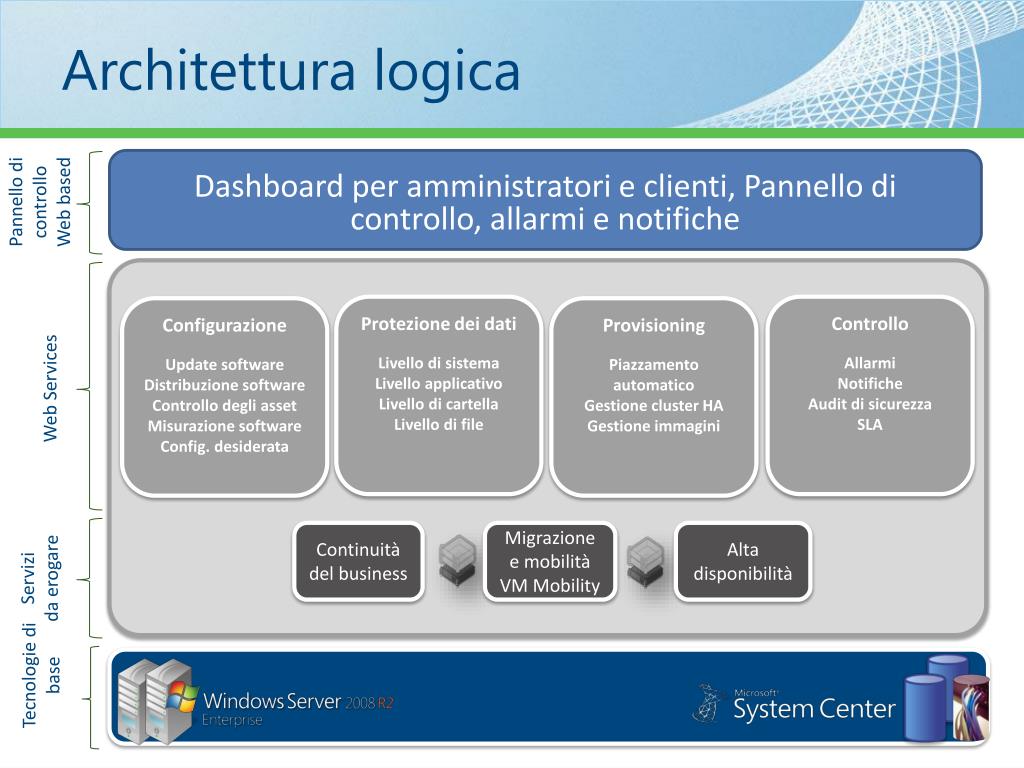 Architettura logica

Pannello di controllo Web based

Dashboard per amministratori e clienti, Pannello di controllo, allarmi e notifiche

Web Services

Configurazione
Update software
Distribuzione software
Controllo degli asset
Misurazione software
Config. desiderata

Protezione dei dati
Livello di sistema
Livello applicativo
Livello di cartella
Livello di file

Provisioning
Piazzamento automatico
Gestione cluster HA
Gestione immagini

Controllo
Allarmi
Notifiche
Audit di sicurezza
SLA

Servizi da erogare

Continuità del business

Migrazione e mobilità VM Mobility

Alta disponibilità

Tecnologie di base

Windows Server 2008 R2 Enterprise

Microsoft System Center